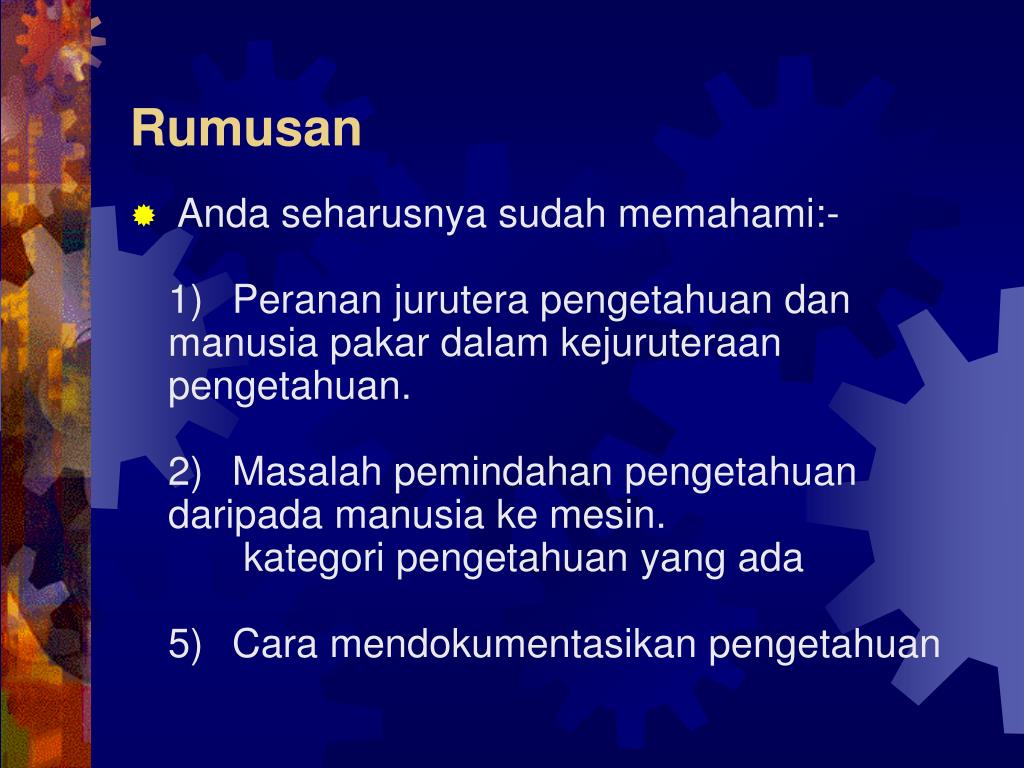 Rumusan

Anda seharusnya sudah memahami:-

1) Peranan jurutera pengetahuan dan manusia pakar dalam kejuruteraan pengetahuan.

2) Masalah pemindahan pengetahuan daripada manusia ke mesin.
kategori pengetahuan yang ada

5) Cara mendokumentasikan pengetahuan